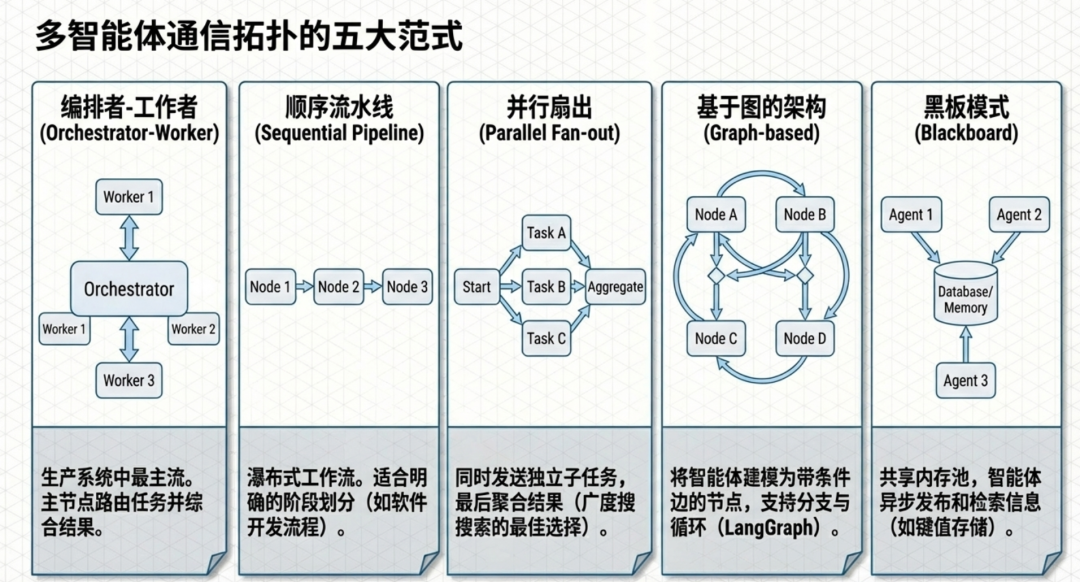 多智能体通信拓扑的五大范式

编排者-工作者
(Orchestrator-Worker)

Worker 1
Orchestrator
Worker 1
Worker 2
Worker 3

生产系统中最主流。主节点路由任务并综合结果。

顺序流水线
(Sequential Pipeline)

Node 1
Node 2
Node 3

瀑布式工作流。适合明确的阶段划分（如软件开发流程）。

并行扇出
(Parallel Fan-out)

Start
Task A
Task B
Task C
Aggregate

同时发送独立子任务，最后聚合结果（广度搜搜索的最佳选择）。

基于图的架构
(Graph-based)

Node A
Node B
Node C
Node D

将智能体建模为带条件边的节点，支持分支与循环（LangGraph）。

黑板模式
(Blackboard)

Agent 1
Agent 2
Database/ Memory
Agent 3

共享内存池，智能体异步发布和检索信息（如键值存储）。